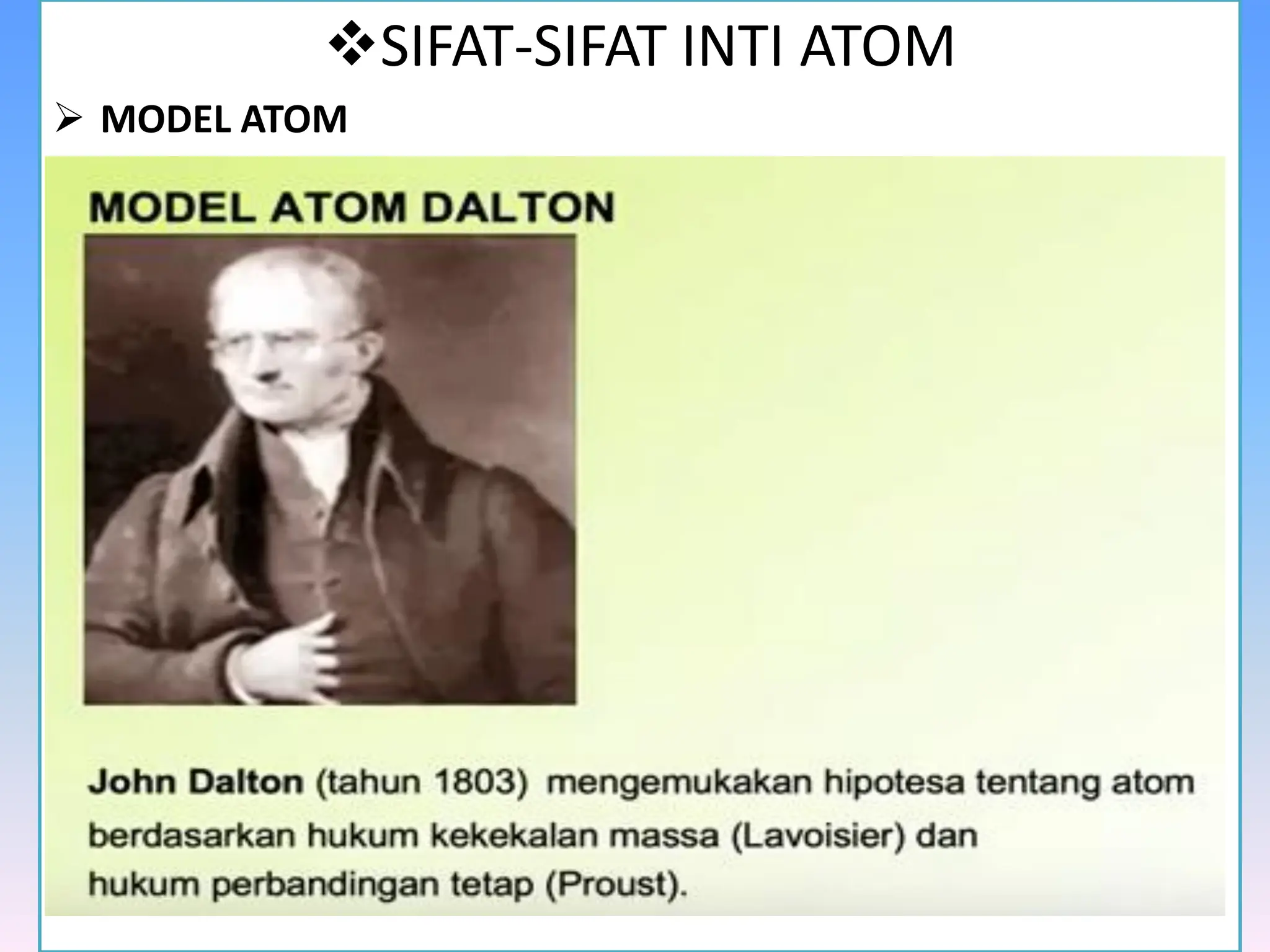 ❖SIFAT-SIFAT INTI ATOM

➢ MODEL ATOM

MODEL ATOM DALTON

John Dalton (tahun 1803) mengemukakan hipotesa tentang atom berdasarkan hukum kekekalan massa (Lavoisier) dan hukum perbandingan tetap (Proust).